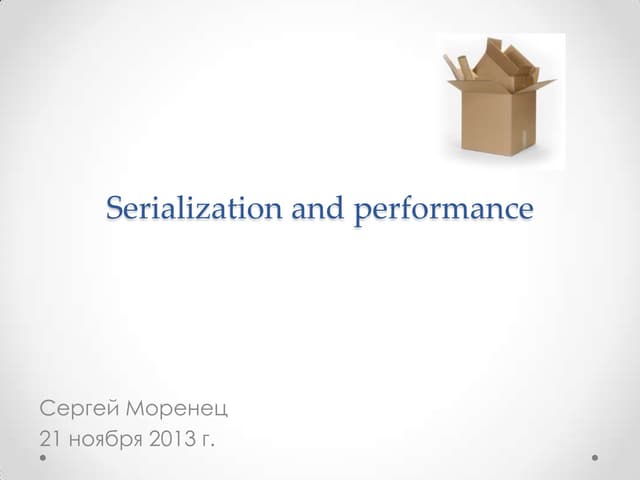 Serialization and performance

Сергей Моренец
21 ноября 2013 г.